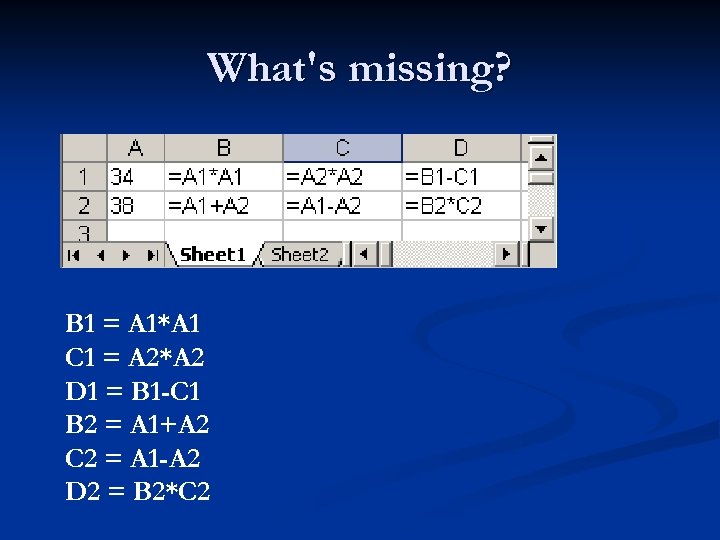 What's missing?

|   | A | B | C | D |
|---|---|---|---|---|
| 1 | 34 | =A1*A1 | =A2*A2 | =B1-C1 |
| 2 | 38 | =A1+A2 | =A1-A2 | =B2*C2 |
| 3 |  |  |  |  |

Sheet1 Sheet2

B1 = A1*A1
C1 = A2*A2
D1 = B1-C1
B2 = A1+A2
C2 = A1-A2
D2 = B2*C2